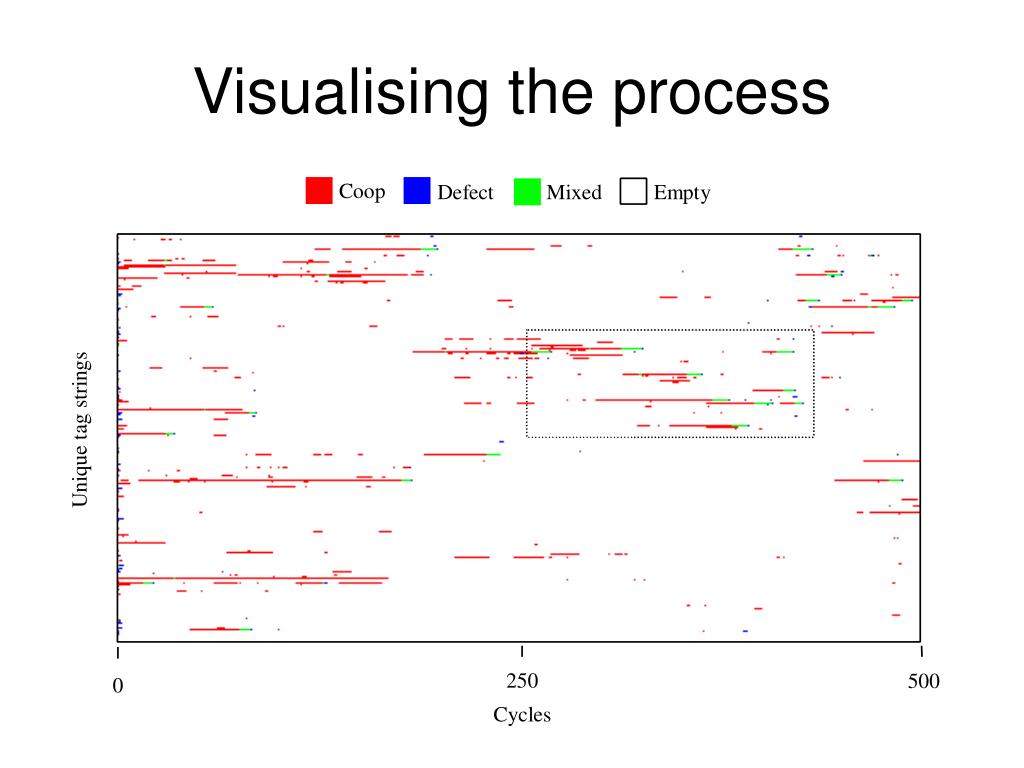 Visualising the process

Coop Defect Mixed Empty

Unique tag strings

0 250 500

Cycles